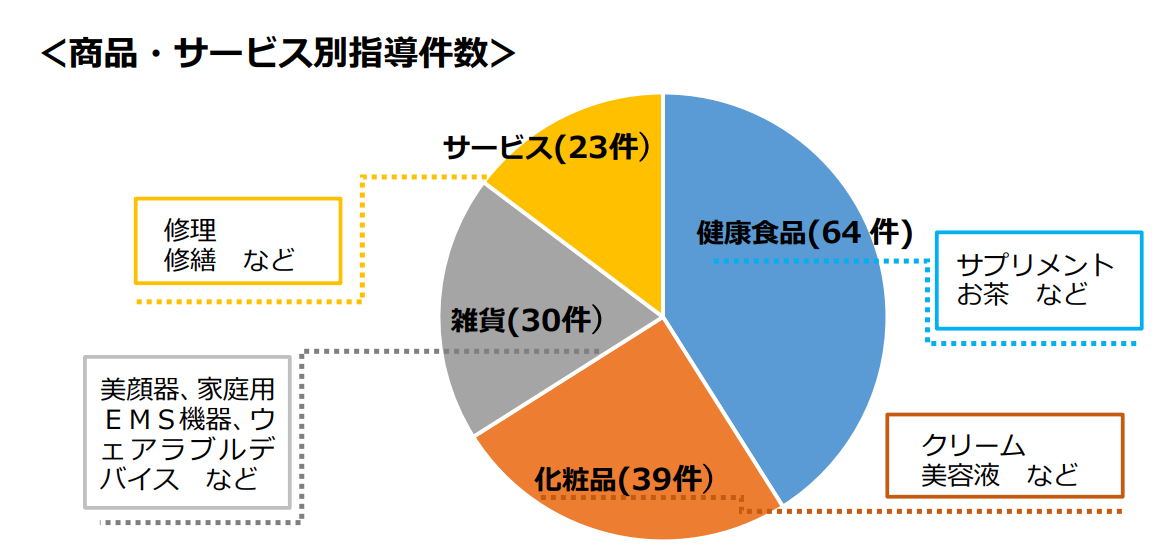 ＜商品・サービス別指導件数＞

サービス(23件)

修理
修繕　など

健康食品(64 件)

サプリメント
お茶　など

雑貨(30件)

美顔器、家庭用ＥＭＳ機器、ウェアラブルデバイス　など

化粧品(39件)

クリーム
美容液　など